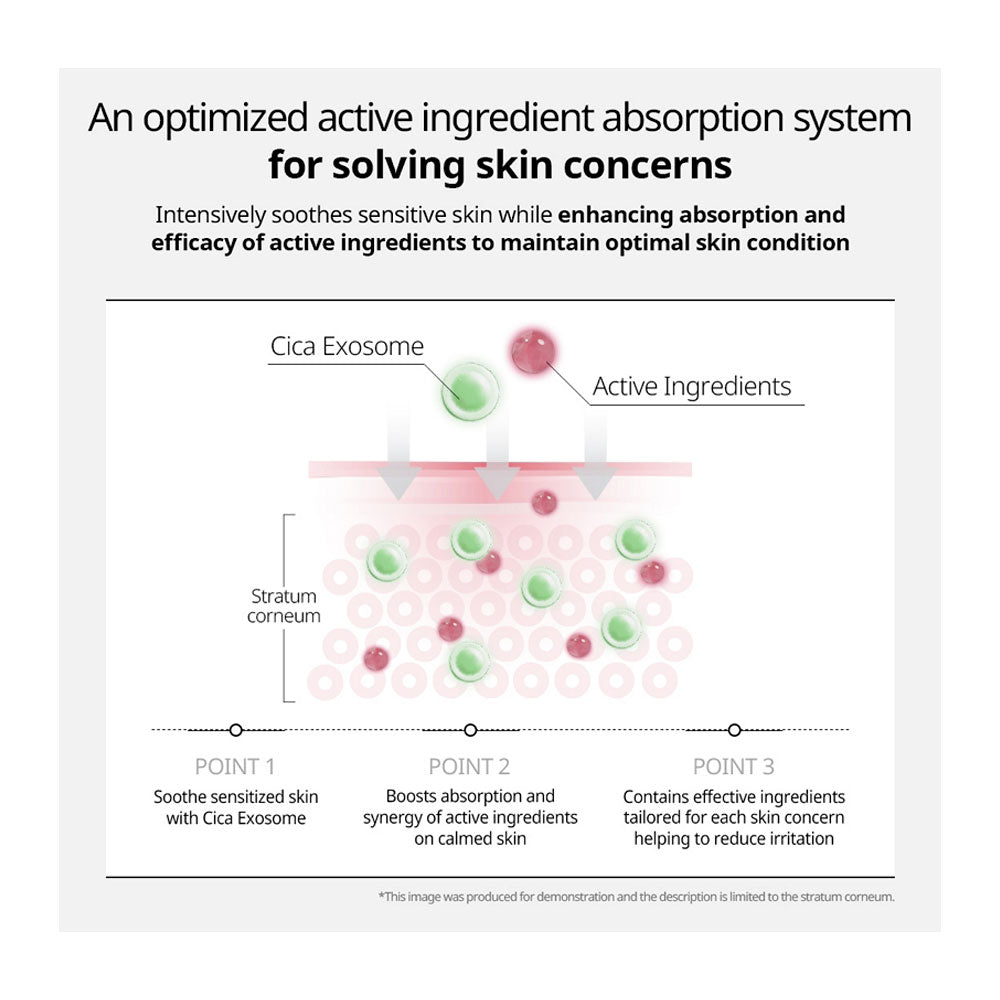 An optimized active ingredient absorption system
for solving skin concerns

Intensively soothes sensitive skin while enhancing absorption and efficacy of active ingredients to maintain optimal skin condition

Cica Exosome

Active Ingredients

Stratum corneum

POINT 1
Soothe sensitized skin with Cica Exosome

POINT 2
Boosts absorption and synergy of active ingredients on calmed skin

POINT 3
Contains effective ingredients tailored for each skin concern helping to reduce irritation

*This image was produced for demonstration and the description is limited to the stratum corneum.